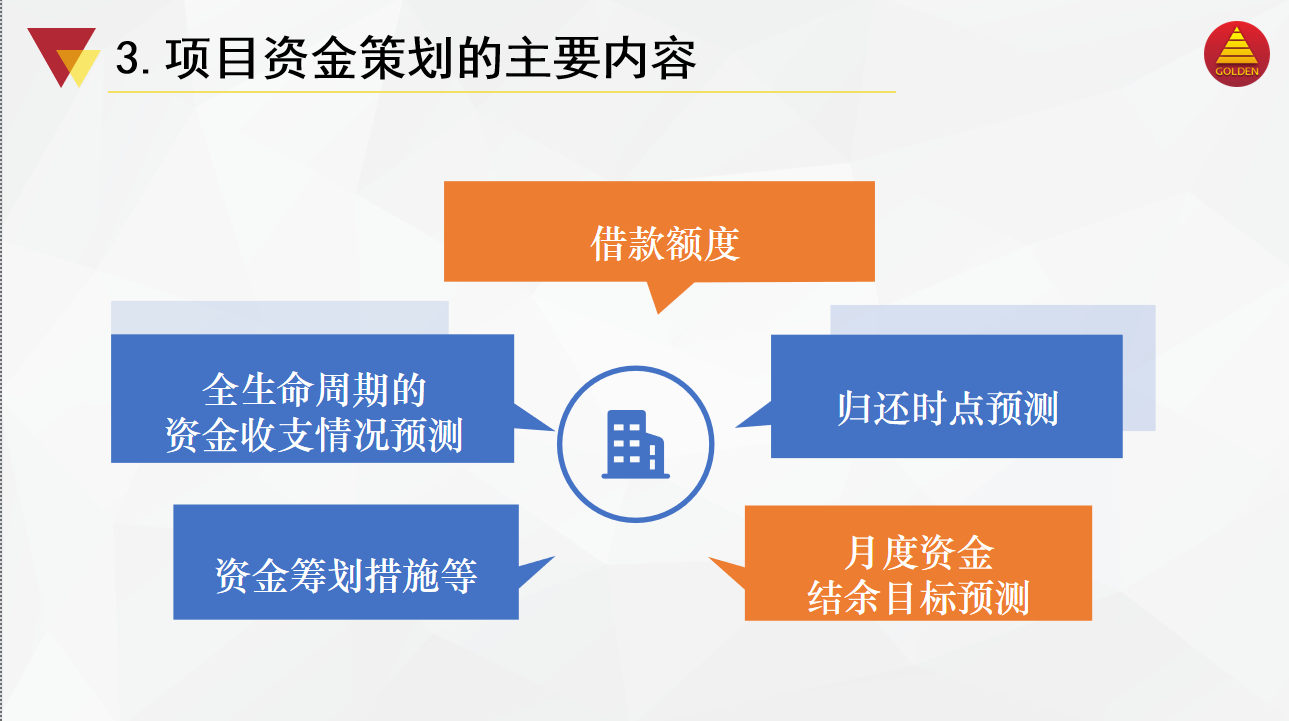 3. 项目资金策划的主要内容

GOLDEN

借款额度

全生命周期的
资金收支情况预测

归还时点预测

资金筹划措施等

月度资金
结余目标预测